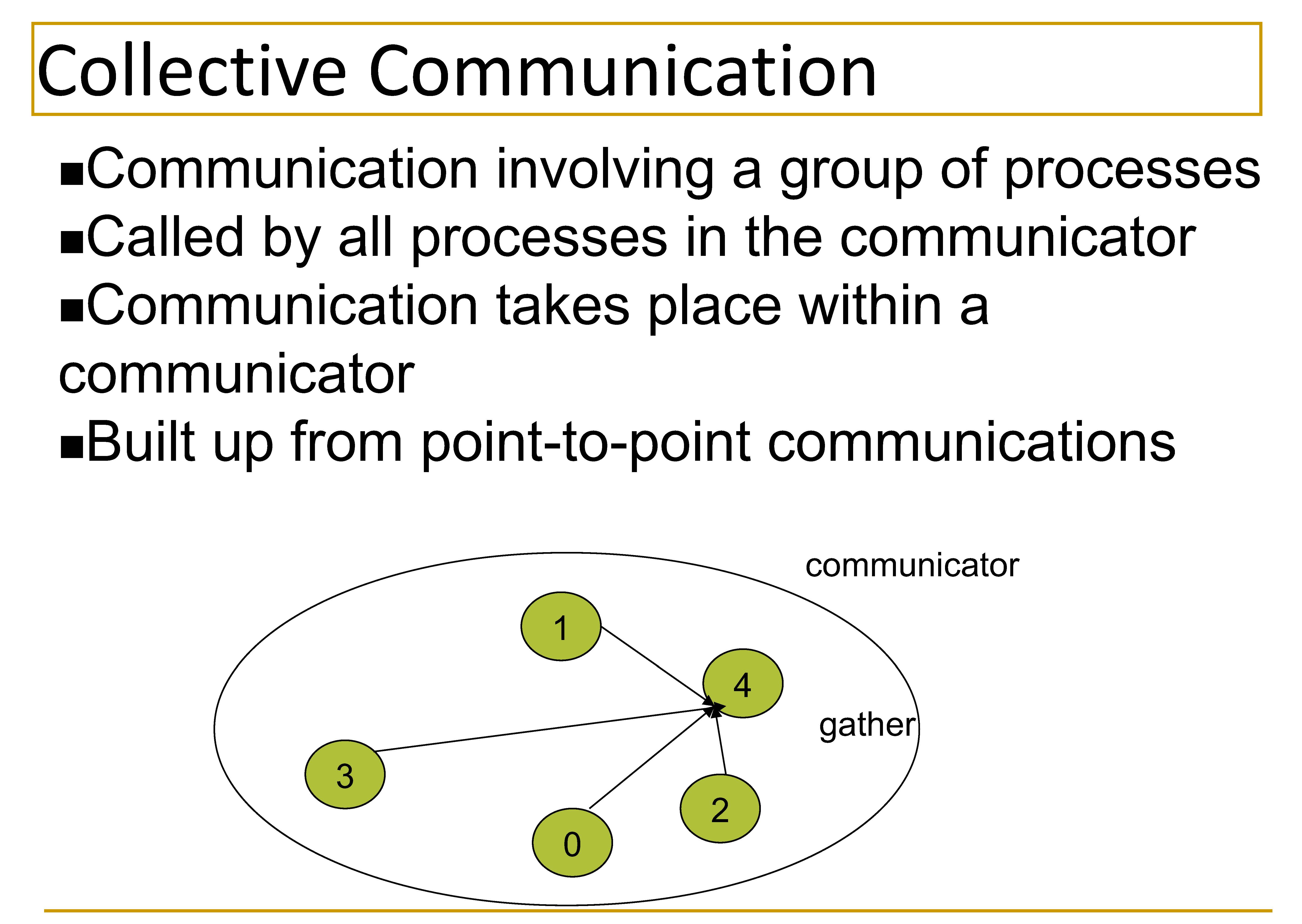 Collective Communication

■Communication involving a group of processes
■Called by all processes in the communicator
■Communication takes place within a communicator
■Built up from point-to-point communications

communicator

1

4

gather

3

2

0